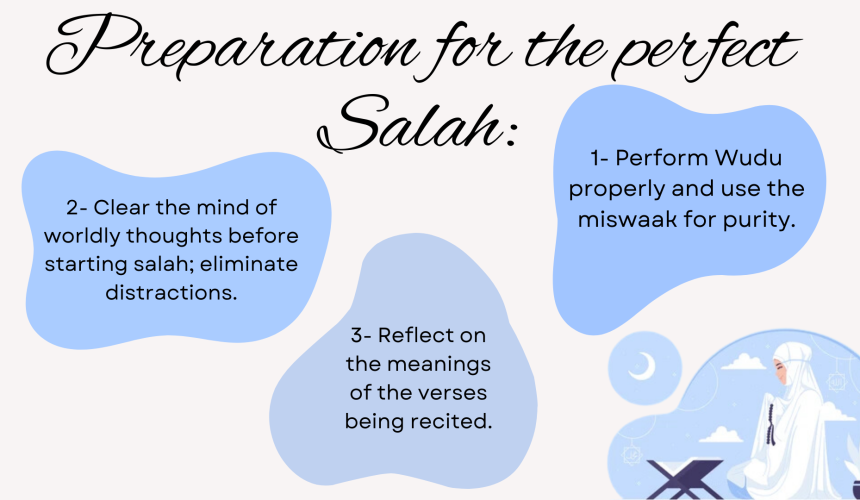 Preparation for the perfect Salah:

1- Perform Wudu properly and use the miswaak for purity.

2- Clear the mind of worldly thoughts before starting salah; eliminate distractions.

3- Reflect on the meanings of the verses being recited.